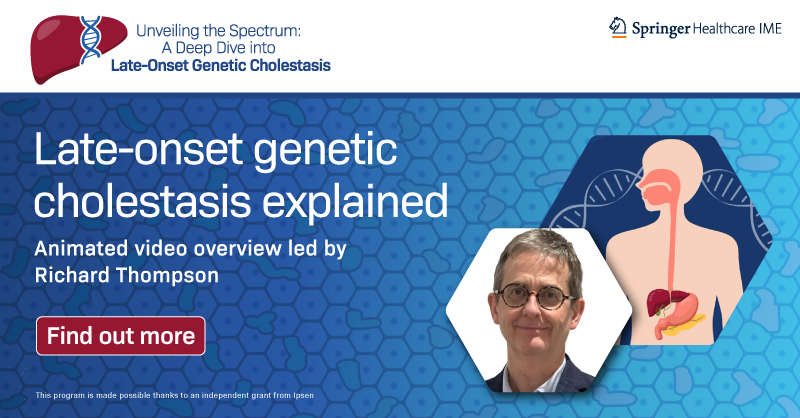 Unveiling the Spectrum: A Deep Dive into Late-Onset Genetic Cholestasis

Springer Healthcare IME

Late-onset genetic cholestasis explained

Animated video overview led by Richard Thompson

Find out more

This program is made possible thanks to an independent grant from Ipsen